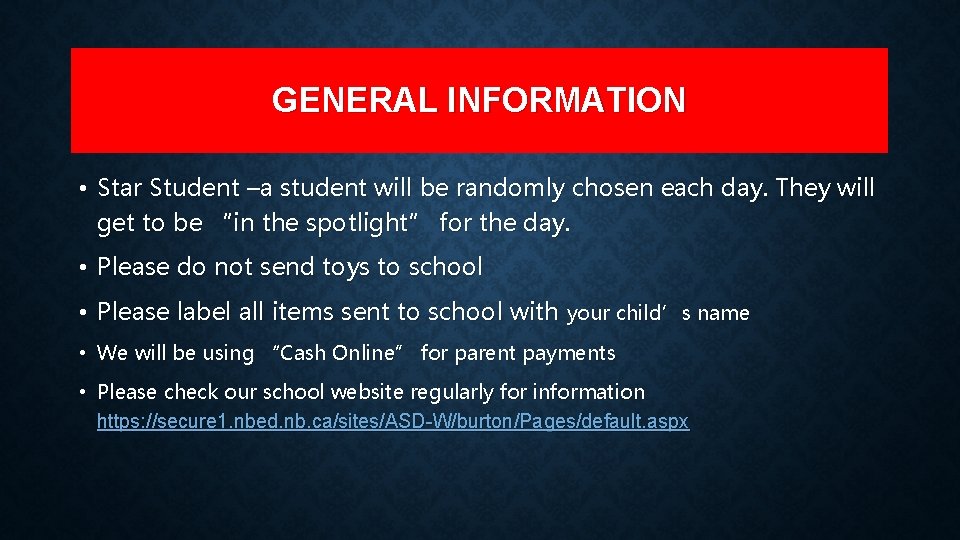 GENERAL INFORMATION

• Star Student –a student will be randomly chosen each day. They will get to be "in the spotlight" for the day.

• Please do not send toys to school

• Please label all items sent to school with your child's name

• We will be using "Cash Online" for parent payments

• Please check our school website regularly for information https://secure1.nbed.nb.ca/sites/ASD-W/burton/Pages/default.aspx